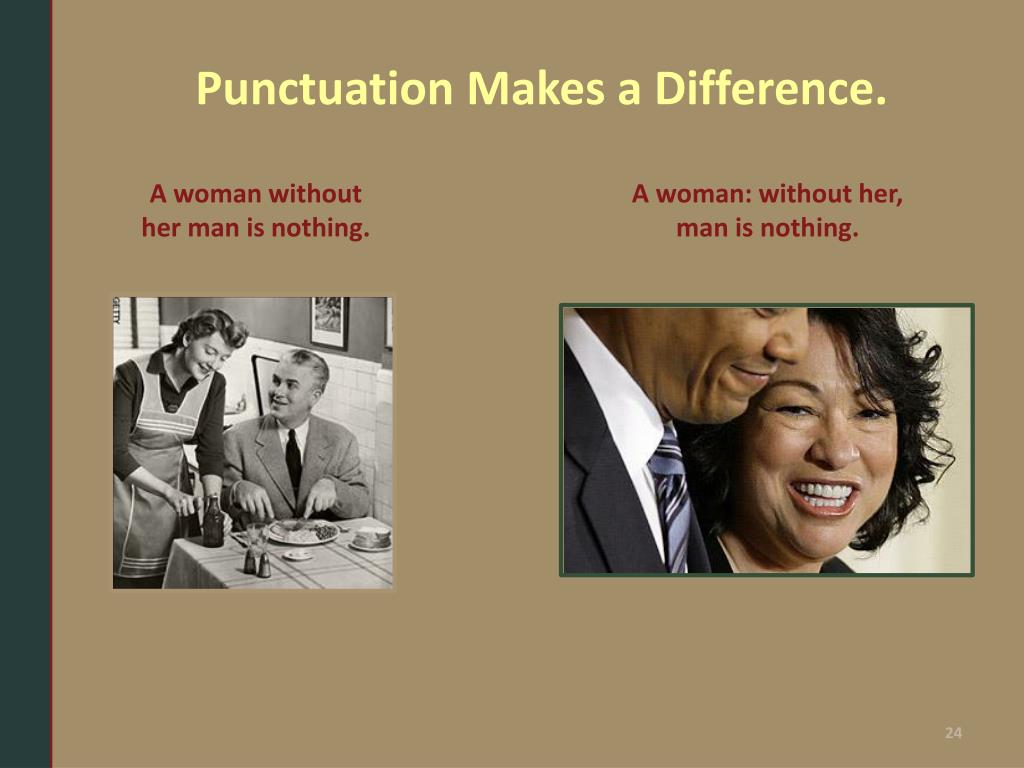 Punctuation Makes a Difference.

A woman without her man is nothing.

A woman: without her, man is nothing.

GETTY

24